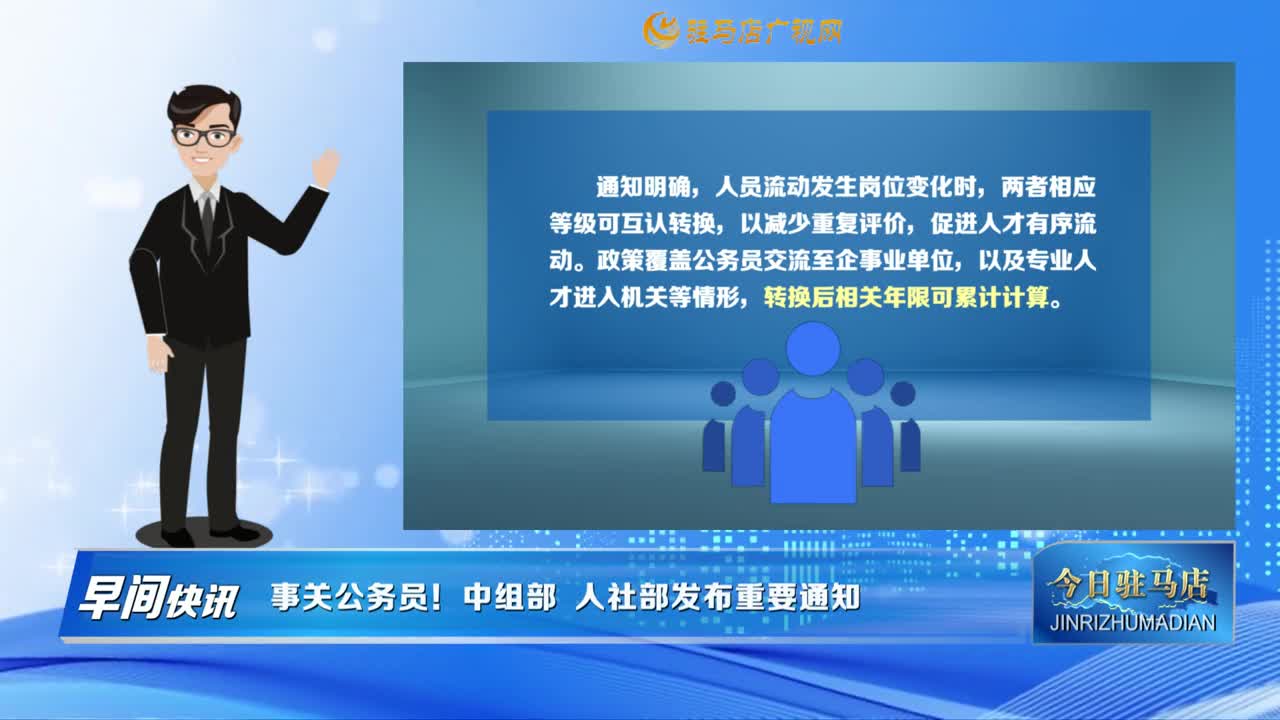 驻马店广视网

通知明确，人员流动发生岗位变化时，两者相应等级可互认转换，以减少重复评价，促进人才有序流动。政策覆盖公务员交流至企事业单位，以及专业人才进入机关等情形，转换后相关年限可累计计算。

早间快讯 事关公务员！中组部 人社部发布重要通知

今日驻马店
JINRIZHUMADIAN